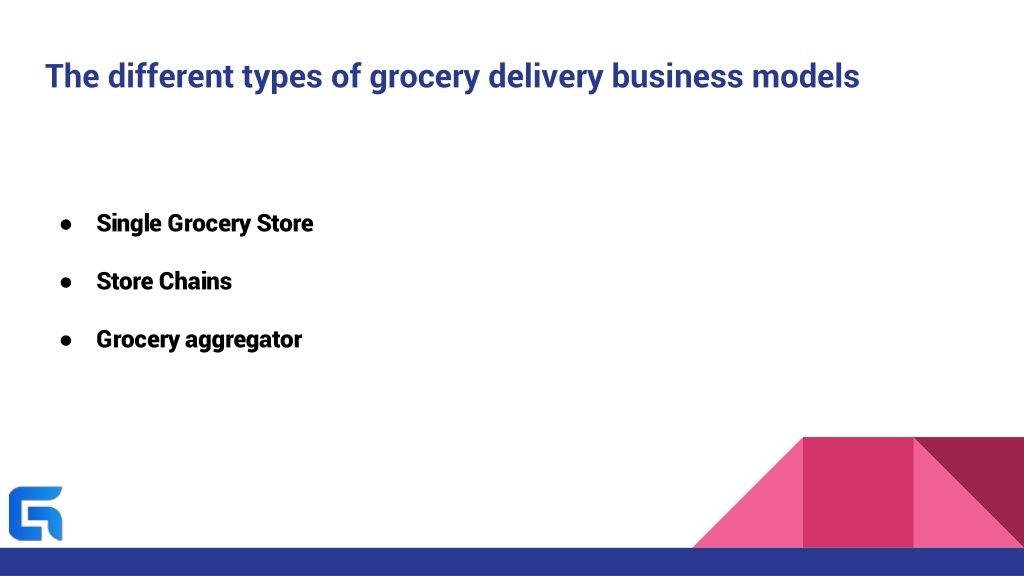 The different types of grocery delivery business models

● Single Grocery Store
● Store Chains
● Grocery aggregator